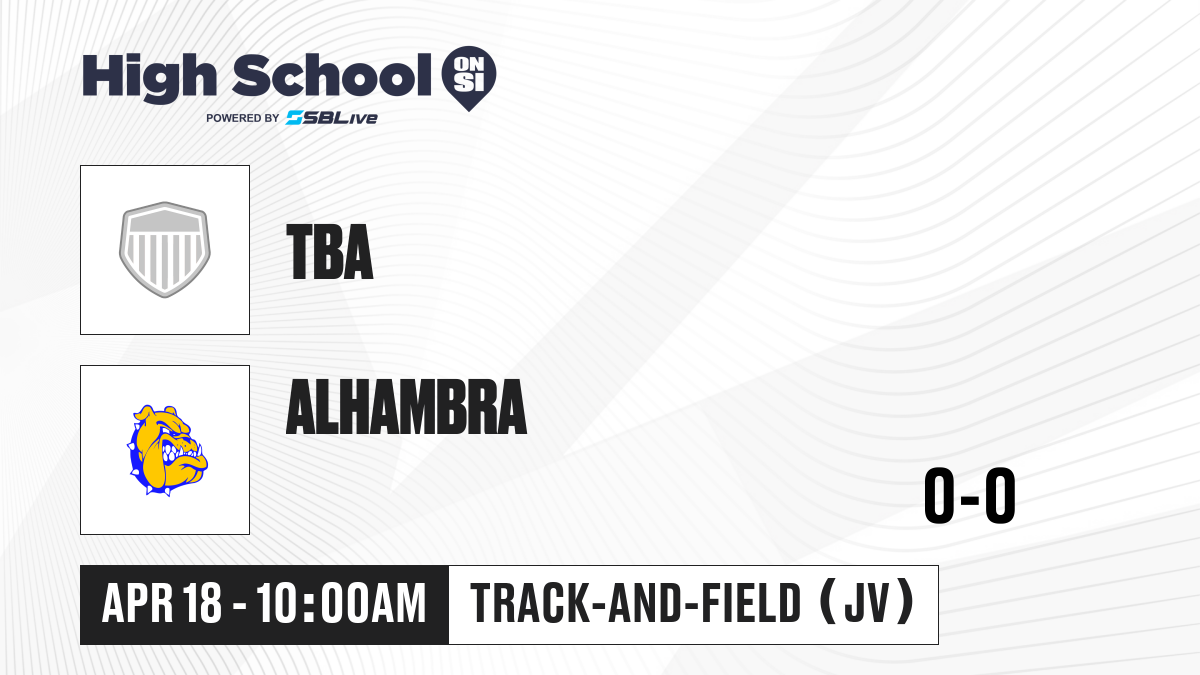 High School ON SI
POWERED BY SBLive

TBA

ALHAMBRA

0-0

APR 18 - 10:00AM

TRACK-AND-FIELD (JV)